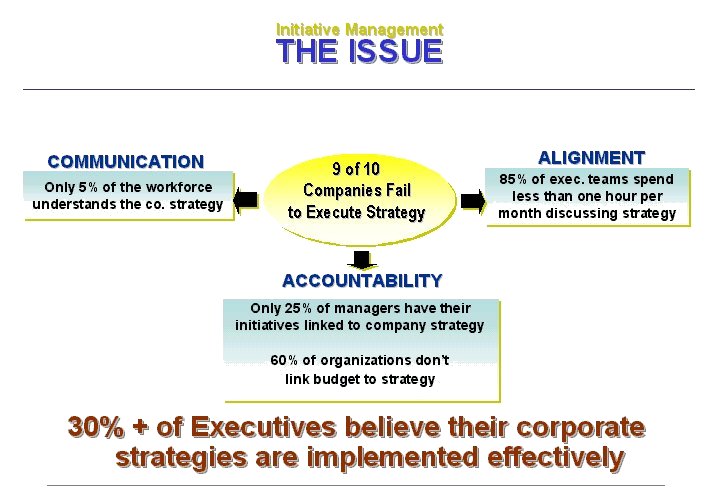 Initiative Management
THE ISSUE

COMMUNICATION
Only 5% of the workforce understands the co. strategy

9 of 10 Companies Fail to Execute Strategy

ALIGNMENT
85% of exec. teams spend less than one hour per month discussing strategy

ACCOUNTABILITY
Only 25% of managers have their initiatives linked to company strategy

60% of organizations don't link budget to strategy

30% + of Executives believe their corporate strategies are implemented effectively